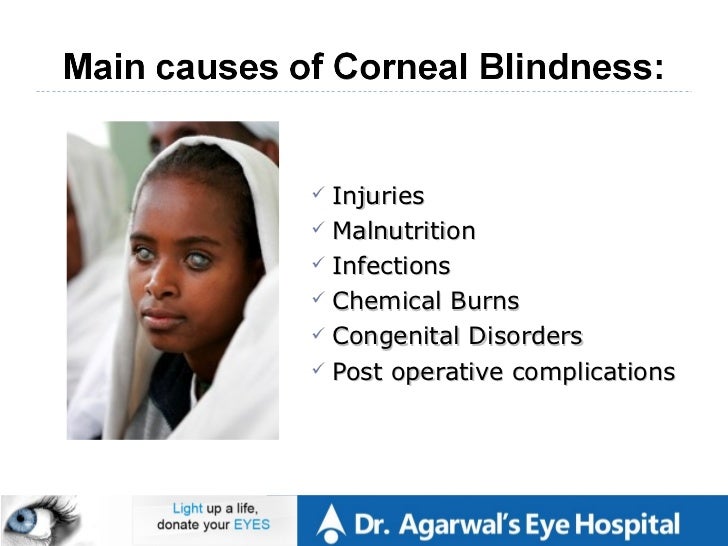 Main causes of Corneal Blindness:

✓ Injuries
✓ Malnutrition
✓ Infections
✓ Chemical Burns
✓ Congenital Disorders
✓ Post operative complications

Light up a life, donate your EYES

Dr. Agarwal's Eye Hospital